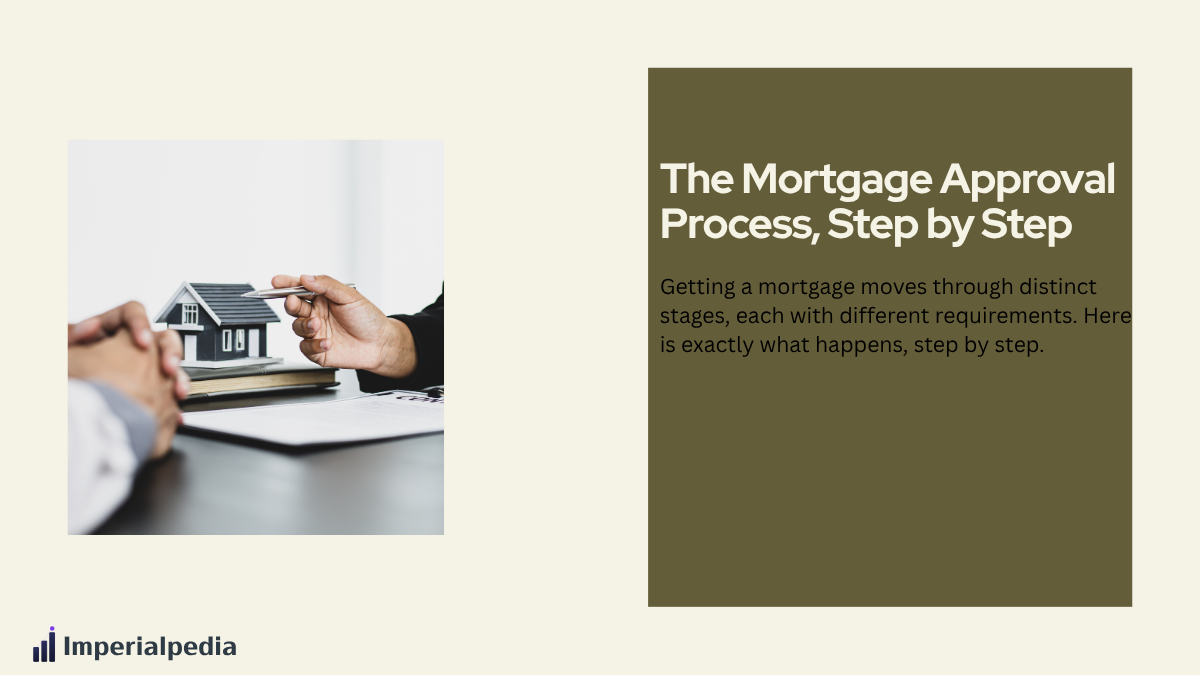 The Mortgage Approval Process, Step by Step

Getting a mortgage moves through distinct stages, each with different requirements. Here is exactly what happens, step by step.

Imperialpedia